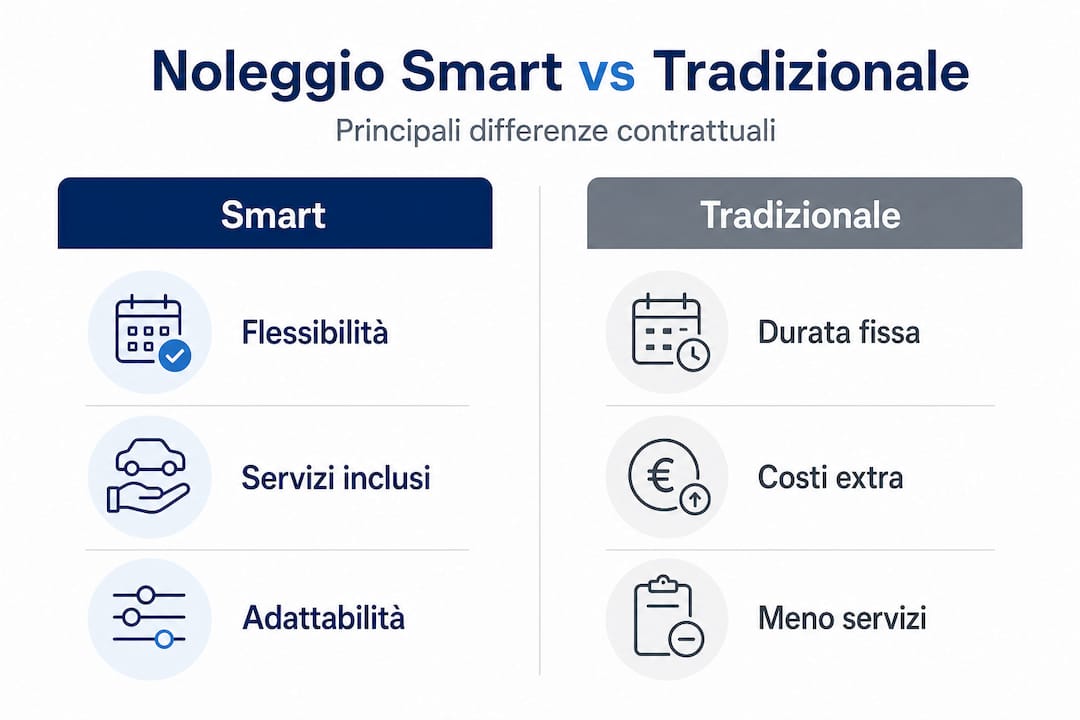 Noleggio Smart vs Tradizionale

Principali differenze contrattuali

Smart

Flessibilità

Servizi inclusi

Adattabilità

Tradizionale

Durata fissa

Costi extra

Meno servizi